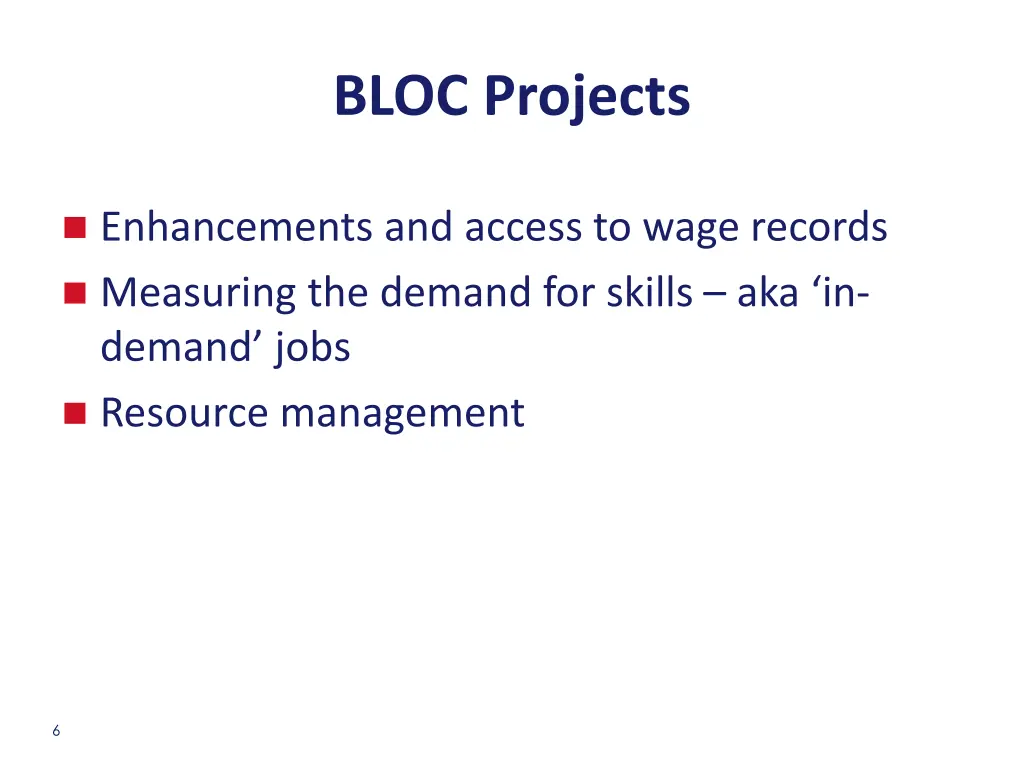 BLOC Projects

Enhancements and access to wage records

Measuring the demand for skills – aka ‘in-demand’ jobs

Resource management

6